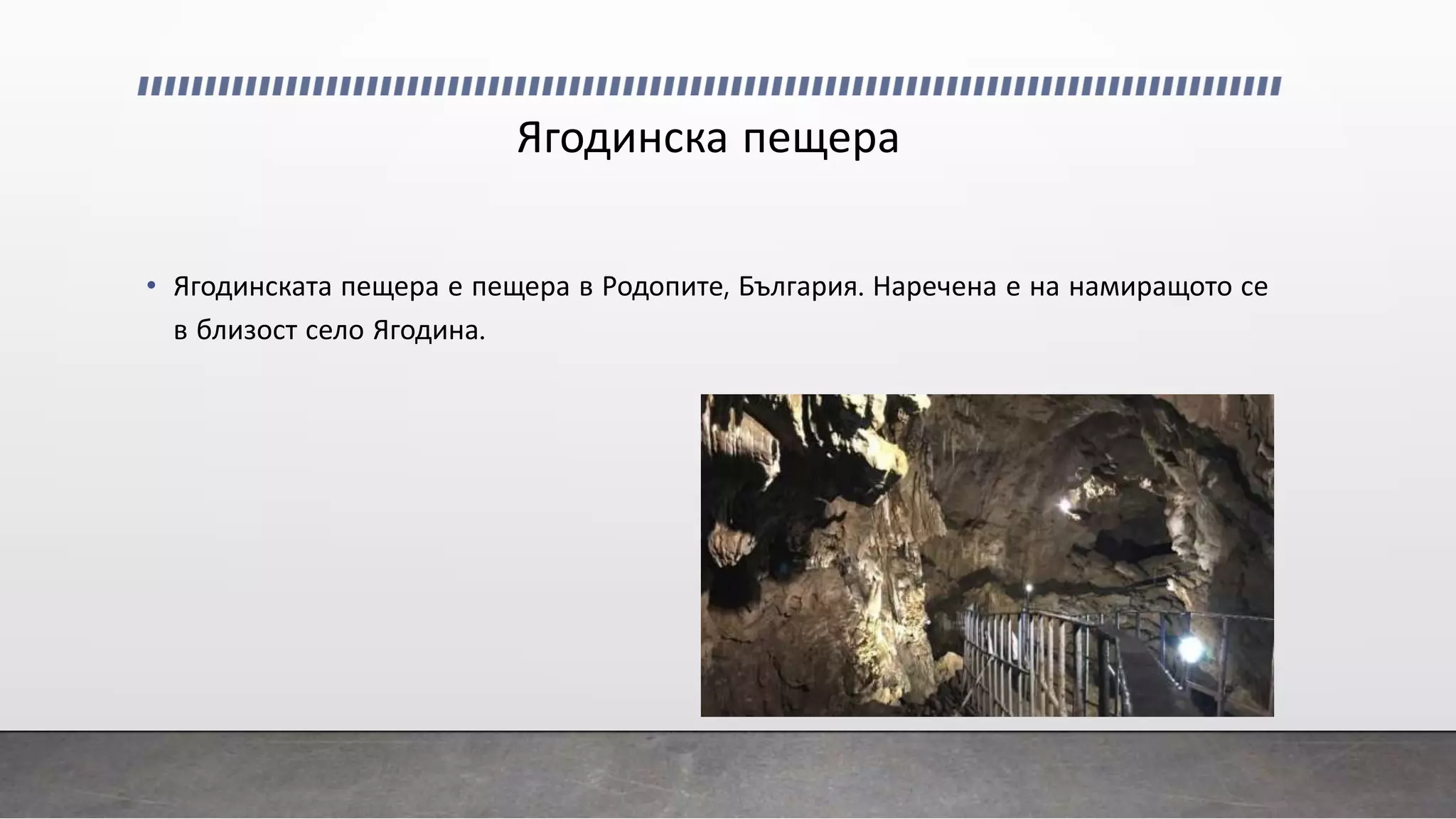 Ягодинска пещера

• Ягодинската пещера е пещера в Родопите, България. Наречена е на намиращото се в близост село Ягодина.